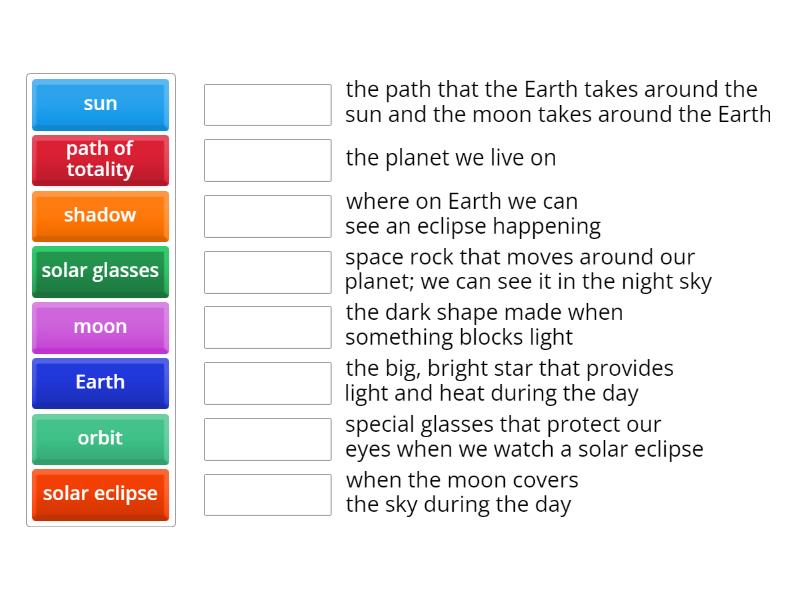 sun
path of totality
shadow
solar glasses
moon
Earth
orbit
solar eclipse

the path that the Earth takes around the sun and the moon takes around the Earth

the planet we live on

where on Earth we can see an eclipse happening

space rock that moves around our planet; we can see it in the night sky

the dark shape made when something blocks light

the big, bright star that provides light and heat during the day

special glasses that protect our eyes when we watch a solar eclipse

when the moon covers the sky during the day